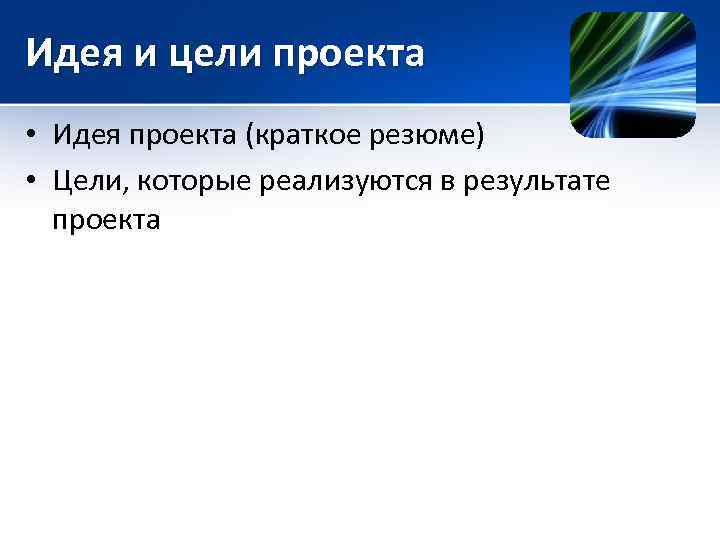 Идея и цели проекта

• Идея проекта (краткое резюме)
• Цели, которые реализуются в результате проекта